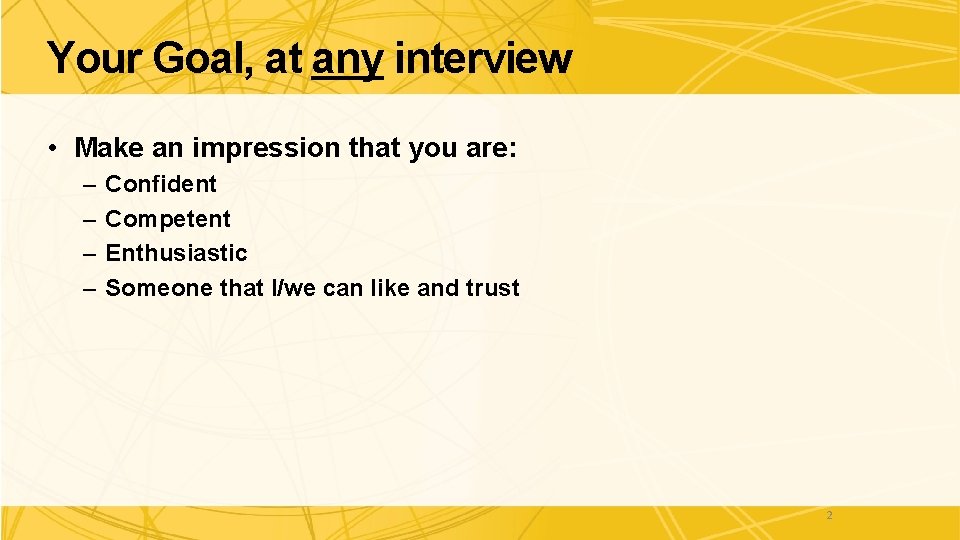 Your Goal, at any interview

• Make an impression that you are:
– Confident
– Competent
– Enthusiastic
– Someone that I/we can like and trust

2